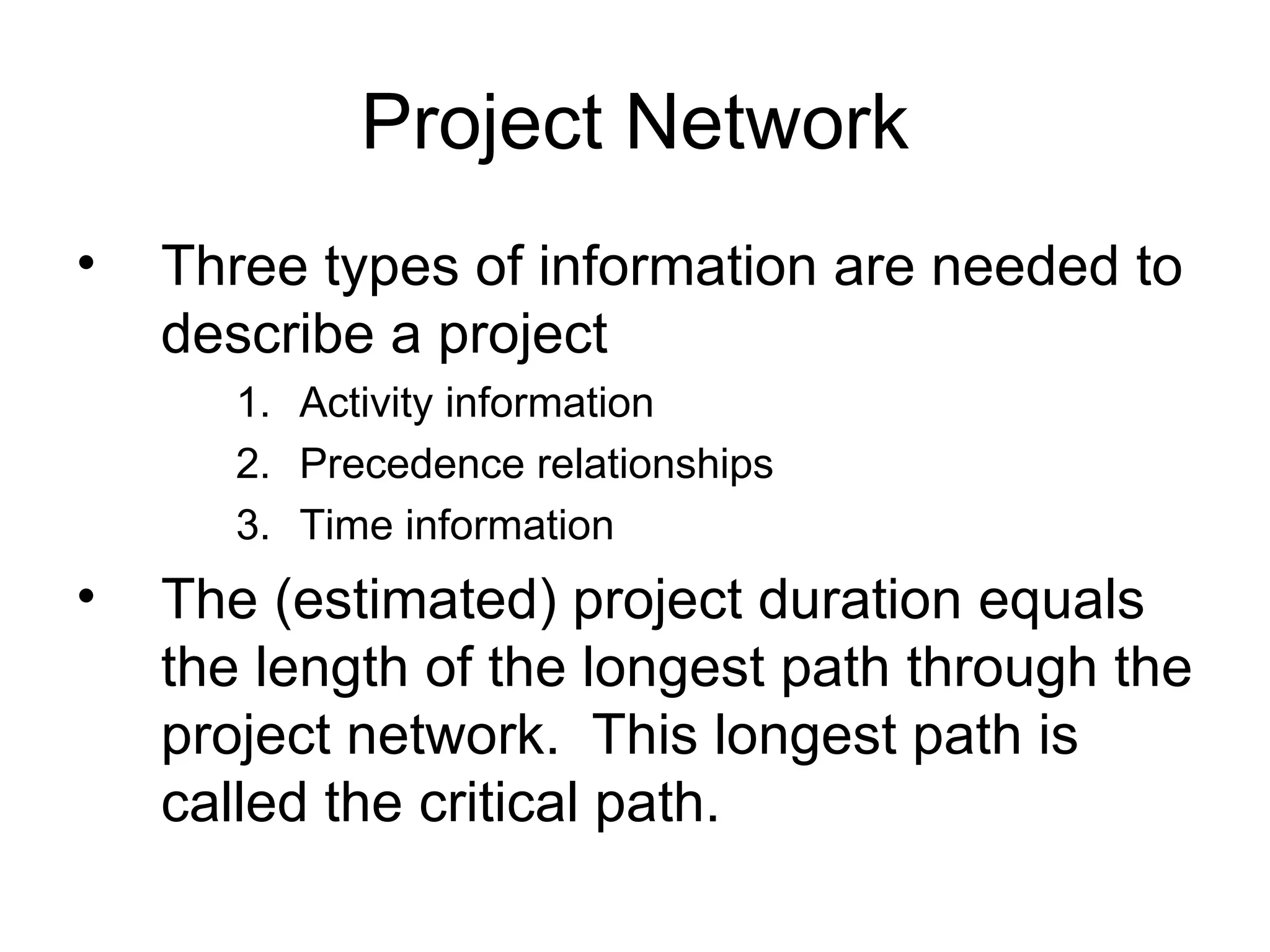 Project Network

• Three types of information are needed to describe a project

1. Activity information
2. Precedence relationships
3. Time information

• The (estimated) project duration equals the length of the longest path through the project network. This longest path is called the critical path.